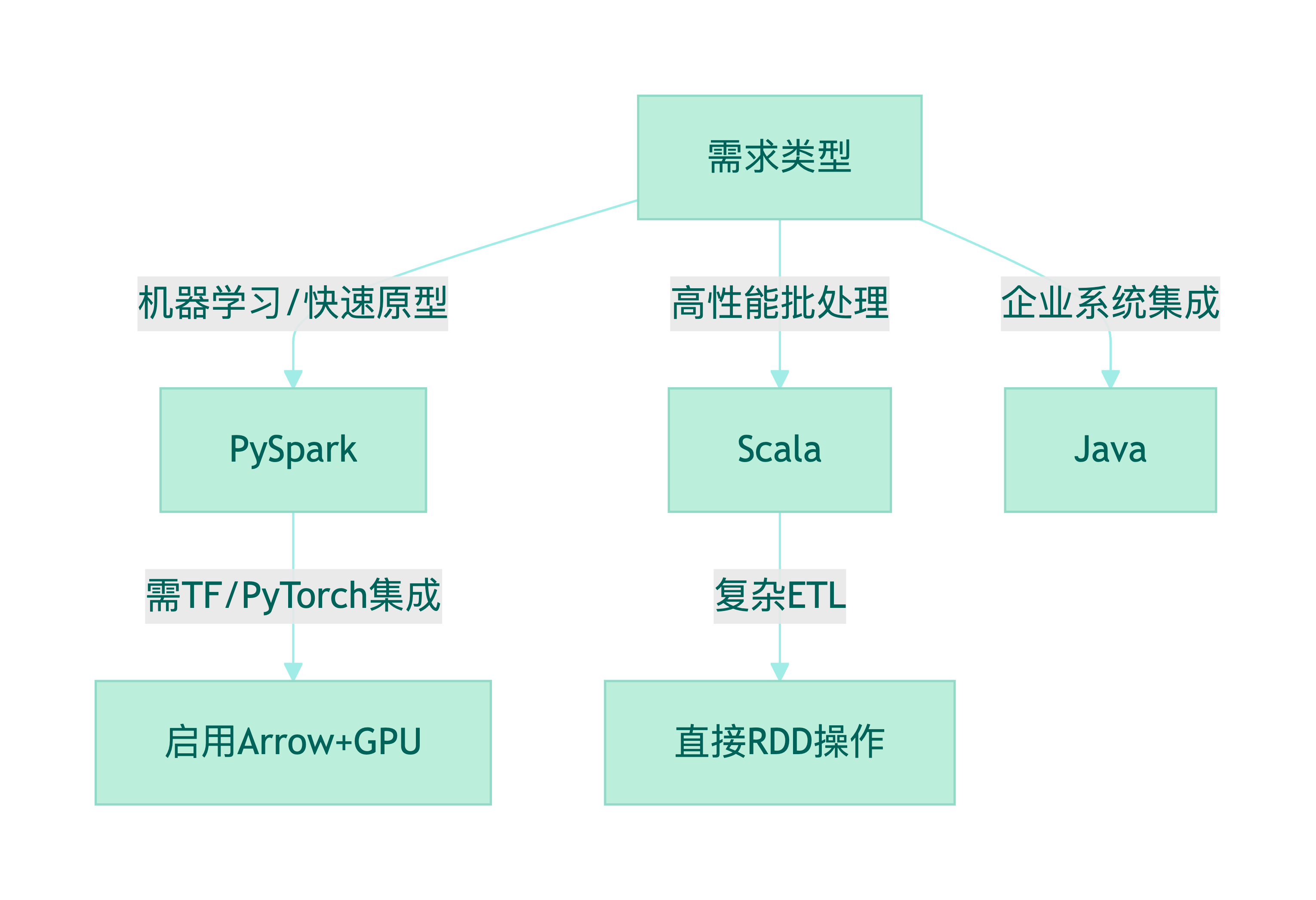 需求类型

机器学习/快速原型

高性能批处理

企业系统集成

PySpark

Scala

Java

需TF/PyTorch集成

复杂ETL

启用Arrow+GPU

直接RDD操作